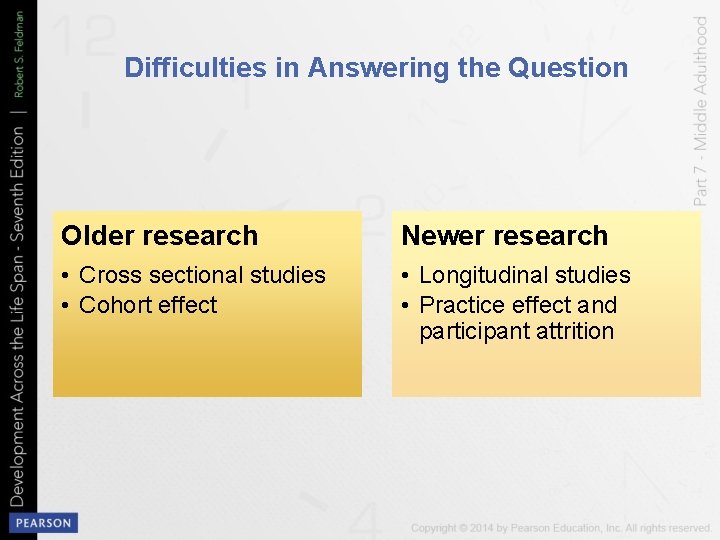 Development Across the Life Span - Seventh Edition | Robert S. Feldman

Part 7 - Middle Adulthood

Difficulties in Answering the Question

Older research

• Cross sectional studies
• Cohort effect

Newer research

• Longitudinal studies
• Practice effect and participant attrition

PEARSON

Copyright © 2014 by Pearson Education, Inc. All rights reserved.